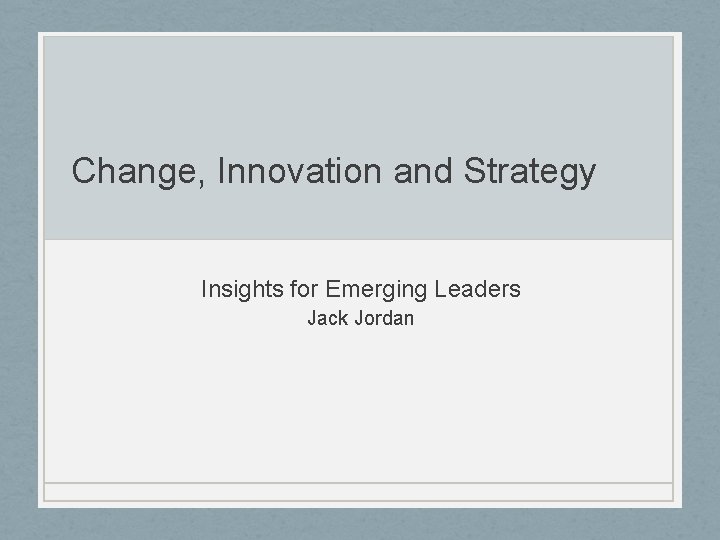 Change, Innovation and Strategy

Insights for Emerging Leaders
Jack Jordan